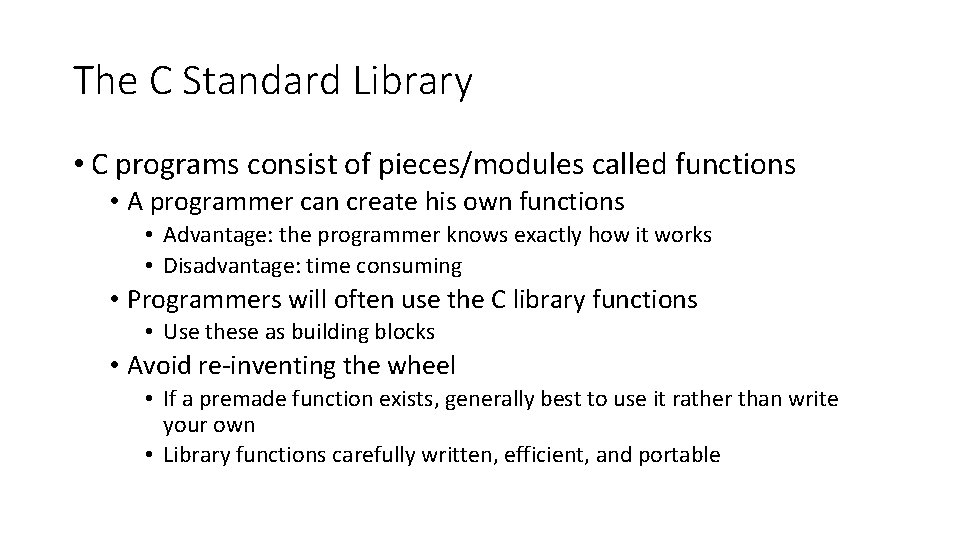 The C Standard Library

• C programs consist of pieces/modules called functions
 • A programmer can create his own functions
  • Advantage: the programmer knows exactly how it works
  • Disadvantage: time consuming
 • Programmers will often use the C library functions
  • Use these as building blocks
 • Avoid re-inventing the wheel
  • If a premade function exists, generally best to use it rather than write your own
  • Library functions carefully written, efficient, and portable